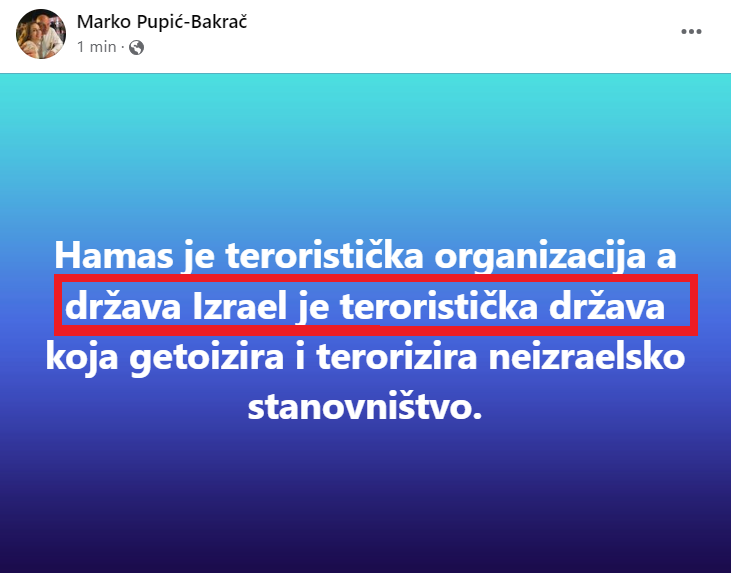 Marko Pupić-Bakrač
1 min ·

Hamas je teroristička organizacija a država Izrael je teroristička država koja getoizira i terorizira neizraelsko stanovništvo.